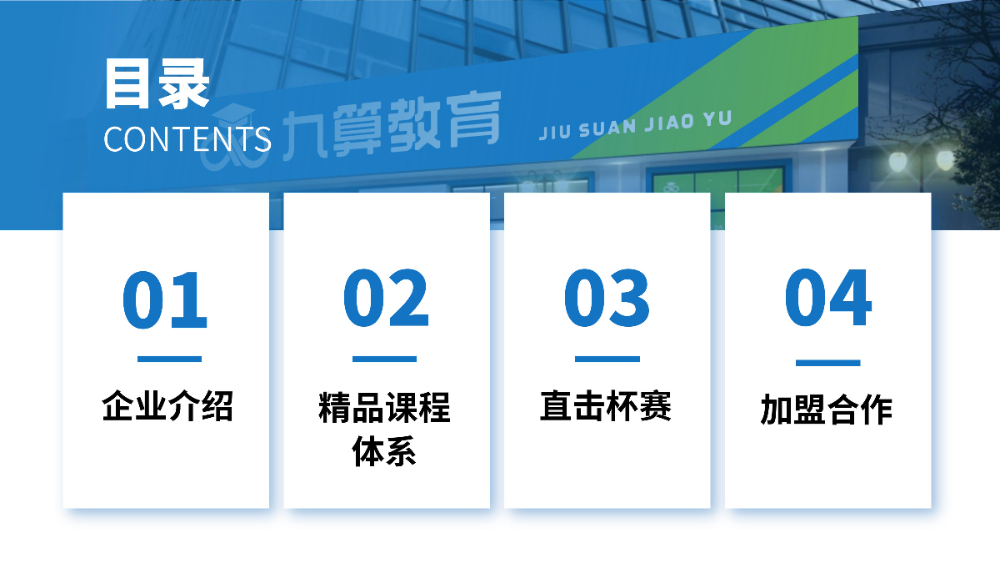 目录
CONTENTS

九算教育 JIU SUAN JIAO YU

01
企业介绍

02
精品课程体系

03
直击杯赛

04
加盟合作